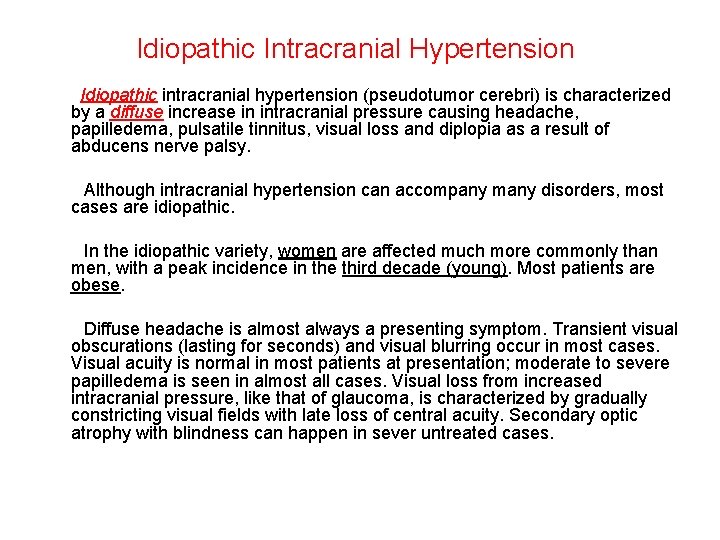 Idiopathic Intracranial Hypertension

Idiopathic intracranial hypertension (pseudotumor cerebri) is characterized by a diffuse increase in intracranial pressure causing headache, papilledema, pulsatile tinnitus, visual loss and diplopia as a result of abducens nerve palsy.

Although intracranial hypertension can accompany many disorders, most cases are idiopathic.

In the idiopathic variety, women are affected much more commonly than men, with a peak incidence in the third decade (young). Most patients are obese.

Diffuse headache is almost always a presenting symptom. Transient visual obscurations (lasting for seconds) and visual blurring occur in most cases. Visual acuity is normal in most patients at presentation; moderate to severe papilledema is seen in almost all cases. Visual loss from increased intracranial pressure, like that of glaucoma, is characterized by gradually constricting visual fields with late loss of central acuity. Secondary optic atrophy with blindness can happen in sever untreated cases.